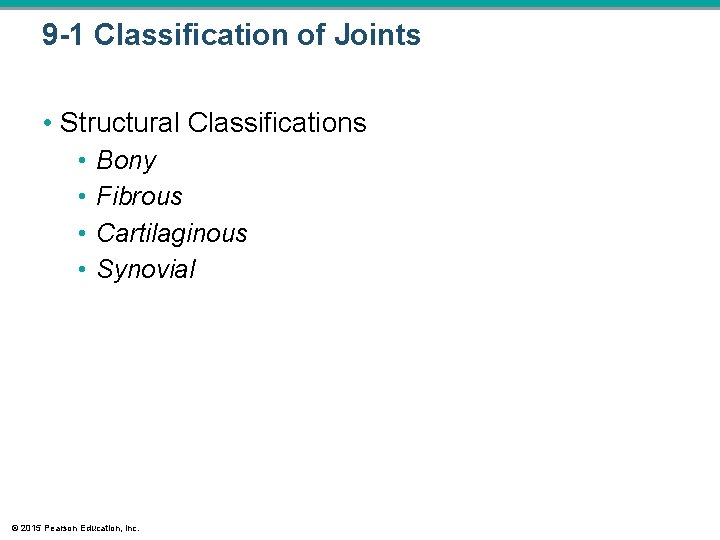 9-1 Classification of Joints

• Structural Classifications
  • Bony
  • Fibrous
  • Cartilaginous
  • Synovial

© 2015 Pearson Education, Inc.